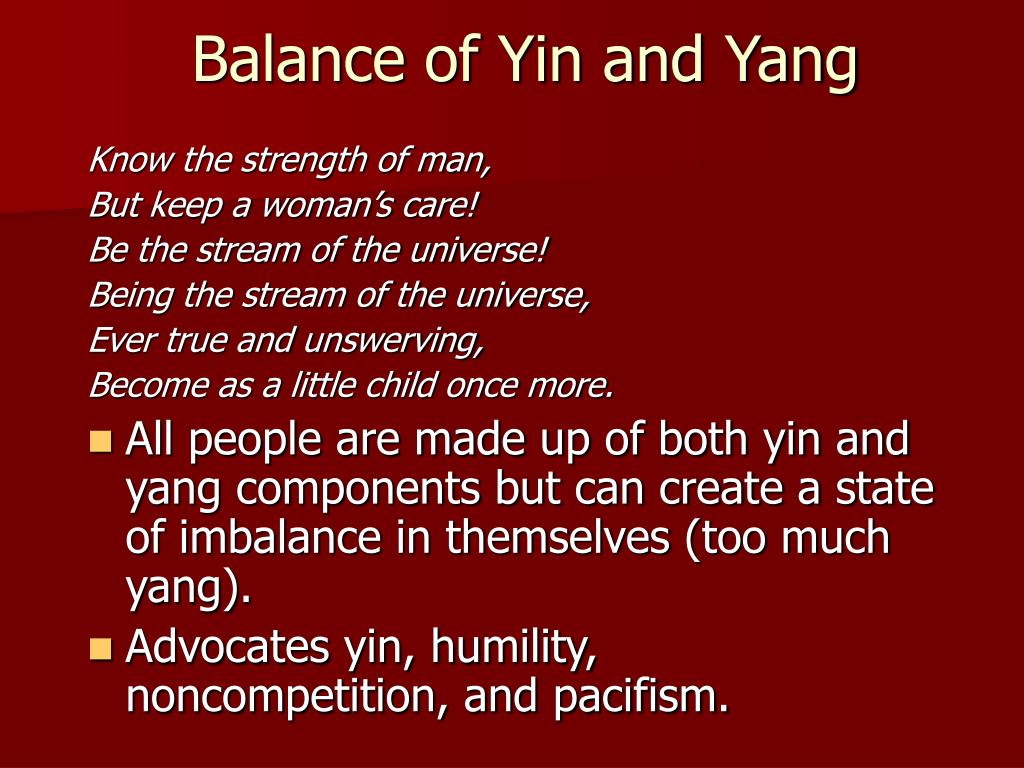 Balance of Yin and Yang

Know the strength of man,
But keep a woman's care!
Be the stream of the universe!
Being the stream of the universe,
Ever true and unswerving,
Become as a little child once more.

All people are made up of both yin and yang components but can create a state of imbalance in themselves (too much yang).

Advocates yin, humility, noncompetition, and pacifism.